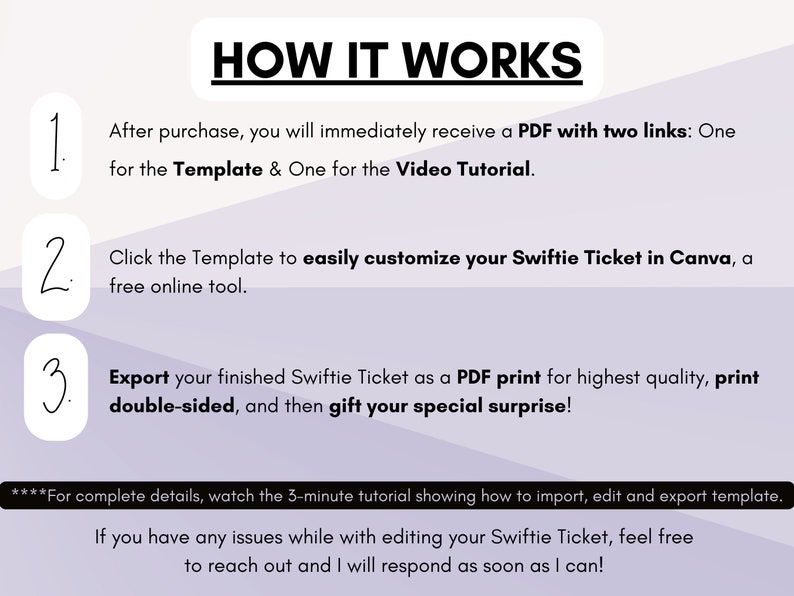 HOW IT WORKS

1. After purchase, you will immediately receive a PDF with two links: One for the Template & One for the Video Tutorial.

2. Click the Template to easily customize your Swiftie Ticket in Canva, a free online tool.

3. Export your finished Swiftie Ticket as a PDF print for highest quality, print double-sided, and then gift your special surprise!

****For complete details, watch the 3-minute tutorial showing how to import, edit and export template.

If you have any issues while with editing your Swiftie Ticket, feel free to reach out and I will respond as soon as I can!